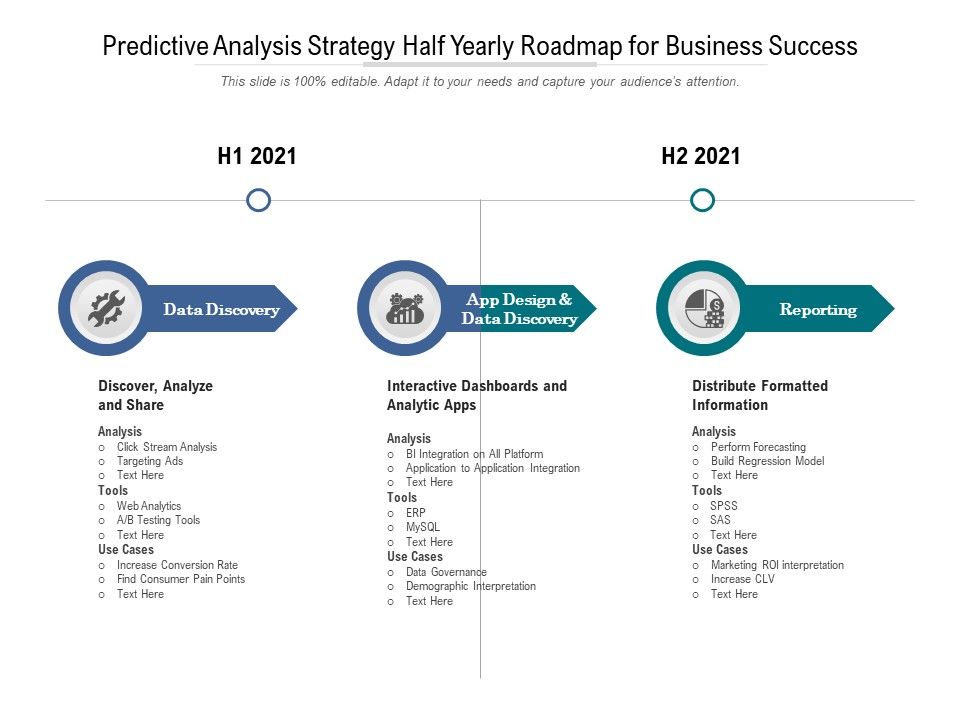 Predictive Analysis Strategy Half Yearly Roadmap for Business Success

This slide is 100% editable. Adapt it to your needs and capture your audience's attention.

H1 2021

H2 2021

Data Discovery

App Design & Data Discovery

Reporting

Discover, Analyze and Share

Analysis
o Click Stream Analysis
o Targeting Ads
o Text Here
Tools
o Web Analytics
o A/B Testing Tools
o Text Here
Use Cases
o Increase Conversion Rate
o Find Consumer Pain Points
o Text Here

Interactive Dashboards and Analytic Apps

Analysis
o BI Integration on All Platform
o Application to Application Integration
o Text Here
Tools
o ERP
o MySQL
o Text Here
Use Cases
o Data Governance
o Demographic Interpretation
o Text Here

Distribute Formatted Information

Analysis
o Perform Forecasting
o Build Regression Model
o Text Here
Tools
o SPSS
o SAS
o Text Here
Use Cases
o Marketing ROI interpretation
o Increase CLV
o Text Here